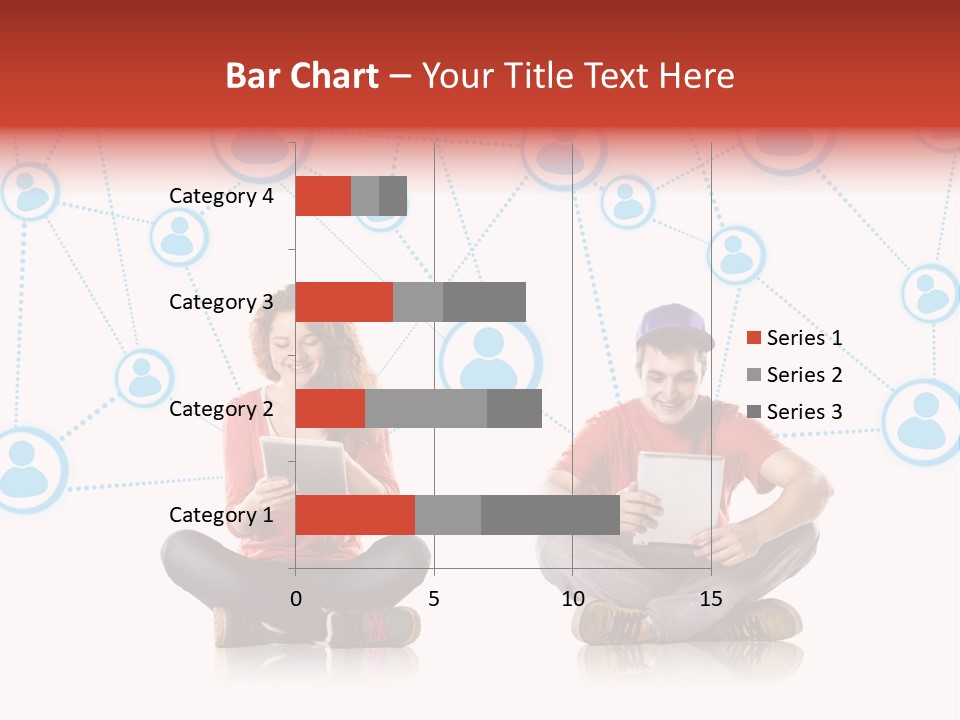 Bar Chart – Your Title Text Here

Category 4
Category 3
Category 2
Category 1

0
5
10
15

Series 1
Series 2
Series 3